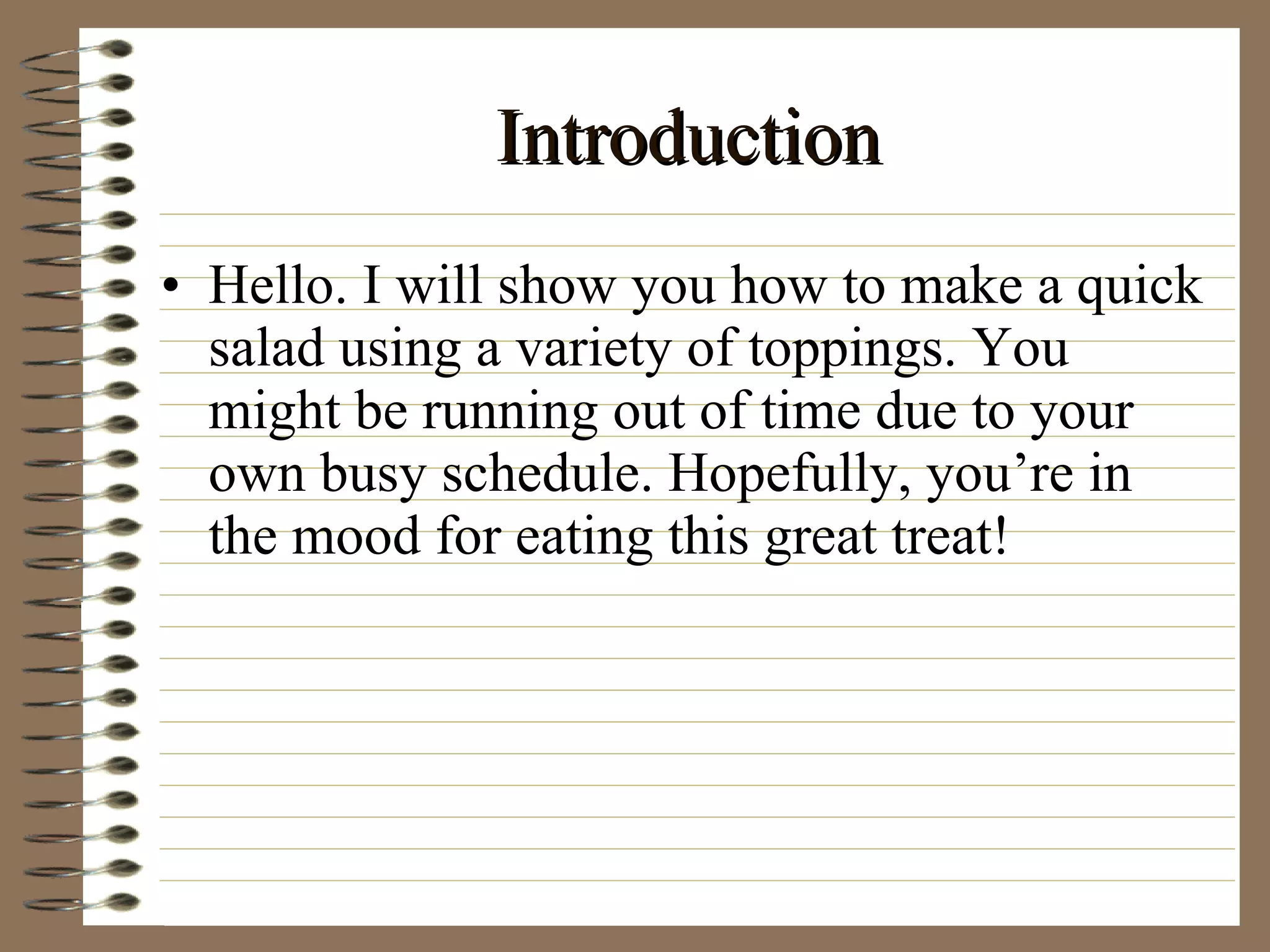 Introduction

• Hello. I will show you how to make a quick salad using a variety of toppings. You might be running out of time due to your own busy schedule. Hopefully, you’re in the mood for eating this great treat!